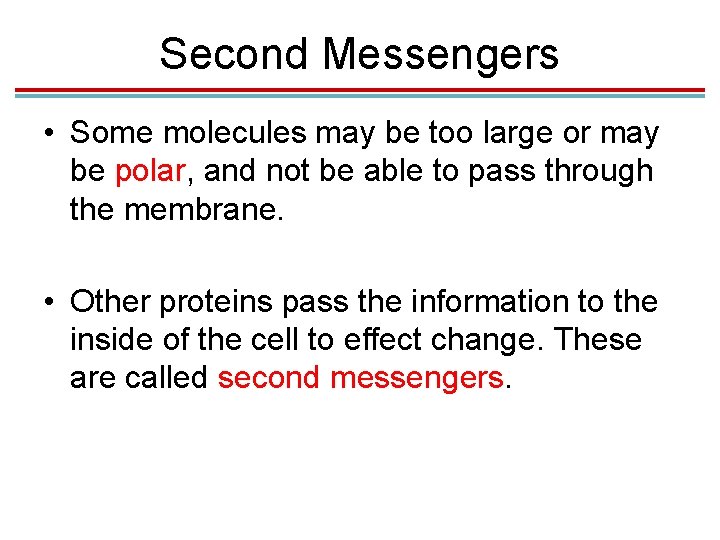 Second Messengers

• Some molecules may be too large or may be polar, and not be able to pass through the membrane.

• Other proteins pass the information to the inside of the cell to effect change. These are called second messengers.